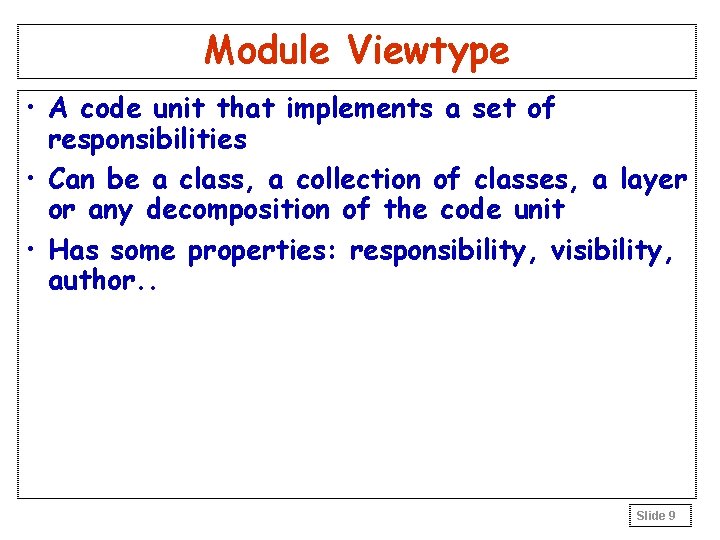 Module Viewtype

• A code unit that implements a set of responsibilities

• Can be a class, a collection of classes, a layer or any decomposition of the code unit

• Has some properties: responsibility, visibility, author..

Slide 9